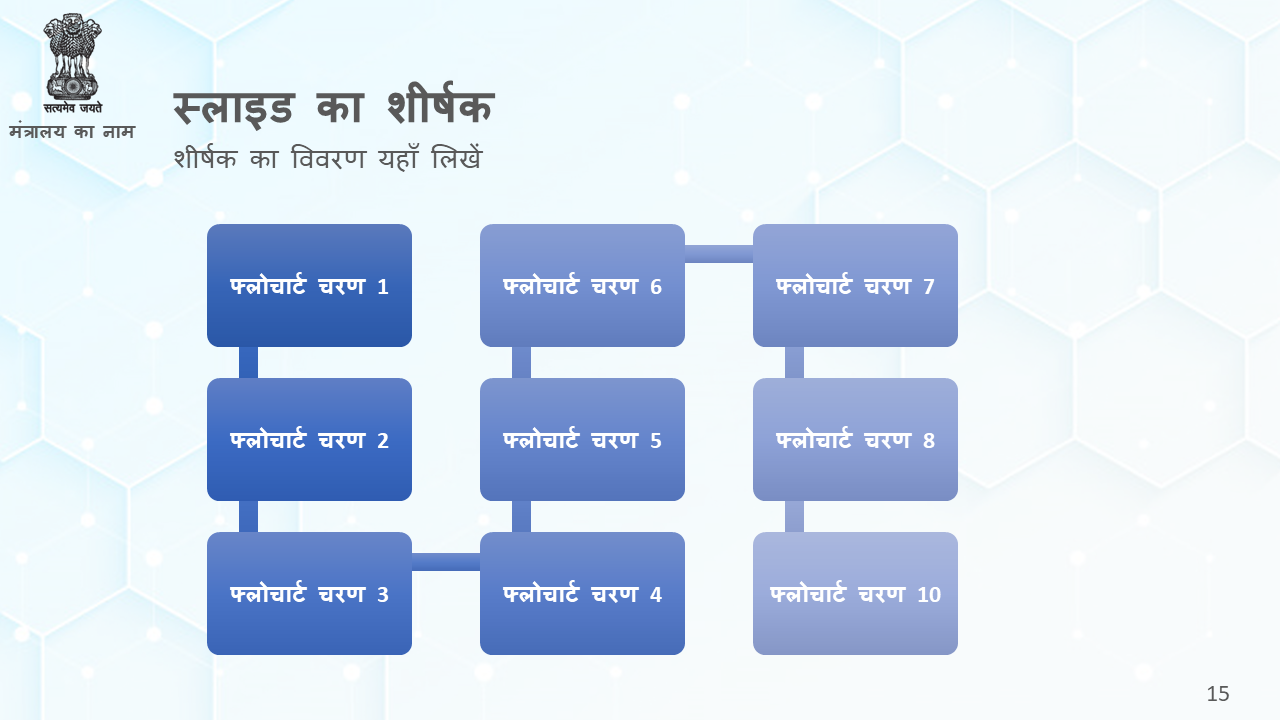 सत्यमेव जयते
मंत्रालय का नाम

स्लाइड का शीर्षक
शीर्षक का विवरण यहाँ लिखें

फ्लोचार्ट चरण 1

फ्लोचार्ट चरण 2

फ्लोचार्ट चरण 3

फ्लोचार्ट चरण 4

फ्लोचार्ट चरण 5

फ्लोचार्ट चरण 6

फ्लोचार्ट चरण 7

फ्लोचार्ट चरण 8

फ्लोचार्ट चरण 10

15